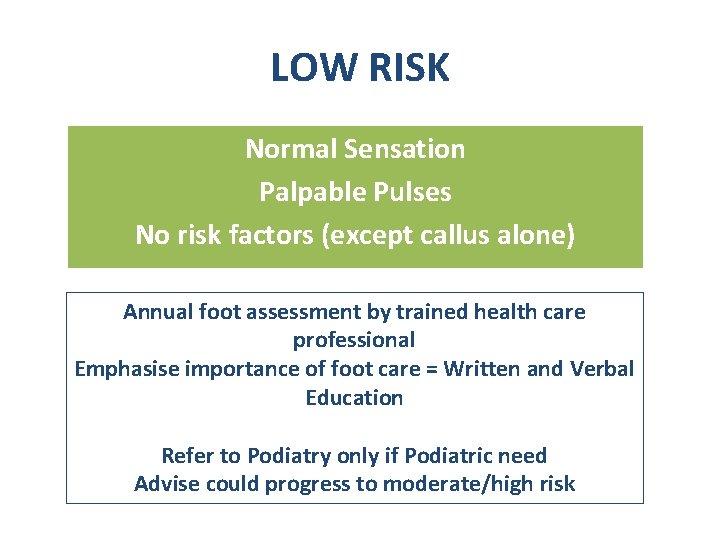 LOW RISK

Normal Sensation
Palpable Pulses
No risk factors (except callus alone)

Annual foot assessment by trained health care professional
Emphasise importance of foot care = Written and Verbal Education

Refer to Podiatry only if Podiatric need
Advise could progress to moderate/high risk